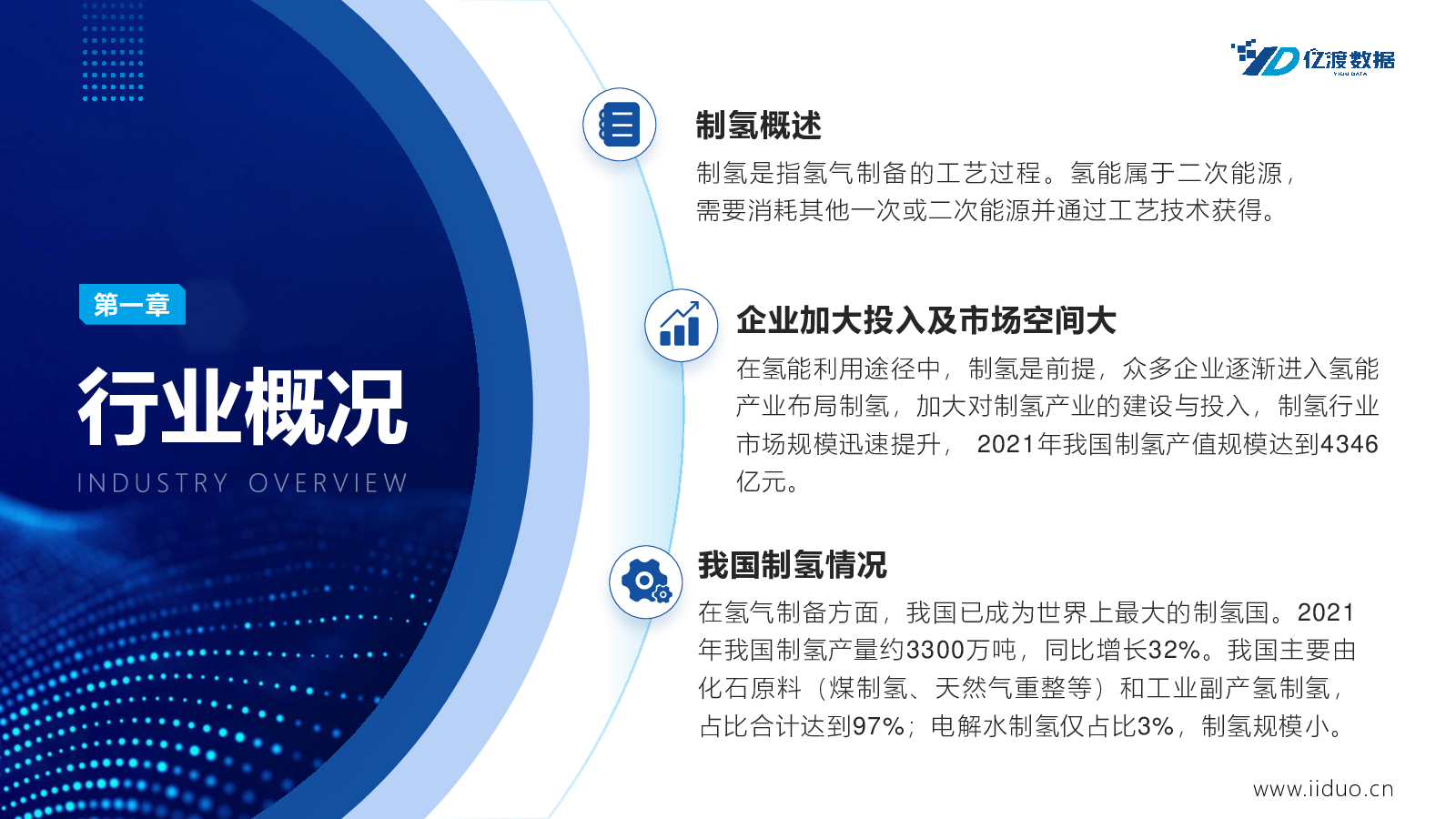 亿渡数据
YIDU DATA

第一章

行业概况

INDUSTRY OVERVIEW

制氢概述

制氢是指氢气制备的工艺过程。氢能属于二次能源，需要消耗其他一次或二次能源并通过工艺技术获得。

企业加大投入及市场空间大

在氢能利用途径中，制氢是前提，众多企业逐渐进入氢能产业布局制氢，加大对制氢产业的建设与投入，制氢行业市场规模迅速提升， 2021年我国制氢产值规模达到4346亿元。

我国制氢情况

在氢气制备方面，我国已成为世界上最大的制氢国。2021年我国制氢产量约3300万吨，同比增长32%。我国主要由化石原料（煤制氢、天然气重整等）和工业副产氢制氢，占比合计达到97%；电解水制氢仅占比3%，制氢规模小。

www.iiduo.cn